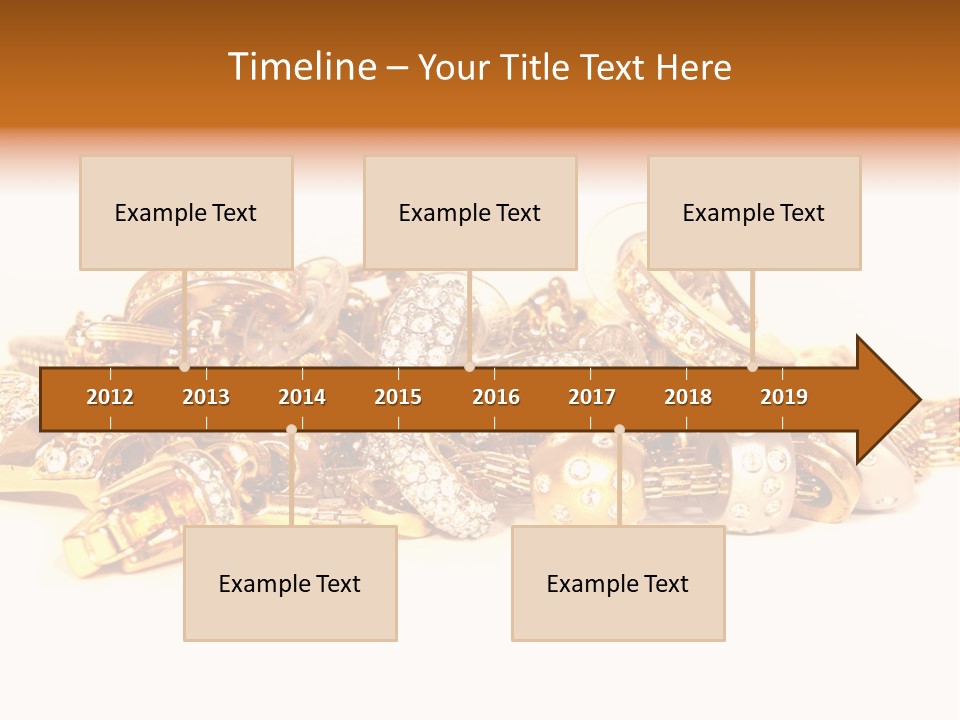 Timeline – Your Title Text Here

Example Text

Example Text

Example Text

2012
2013
2014
2015
2016
2017
2018
2019

Example Text

Example Text